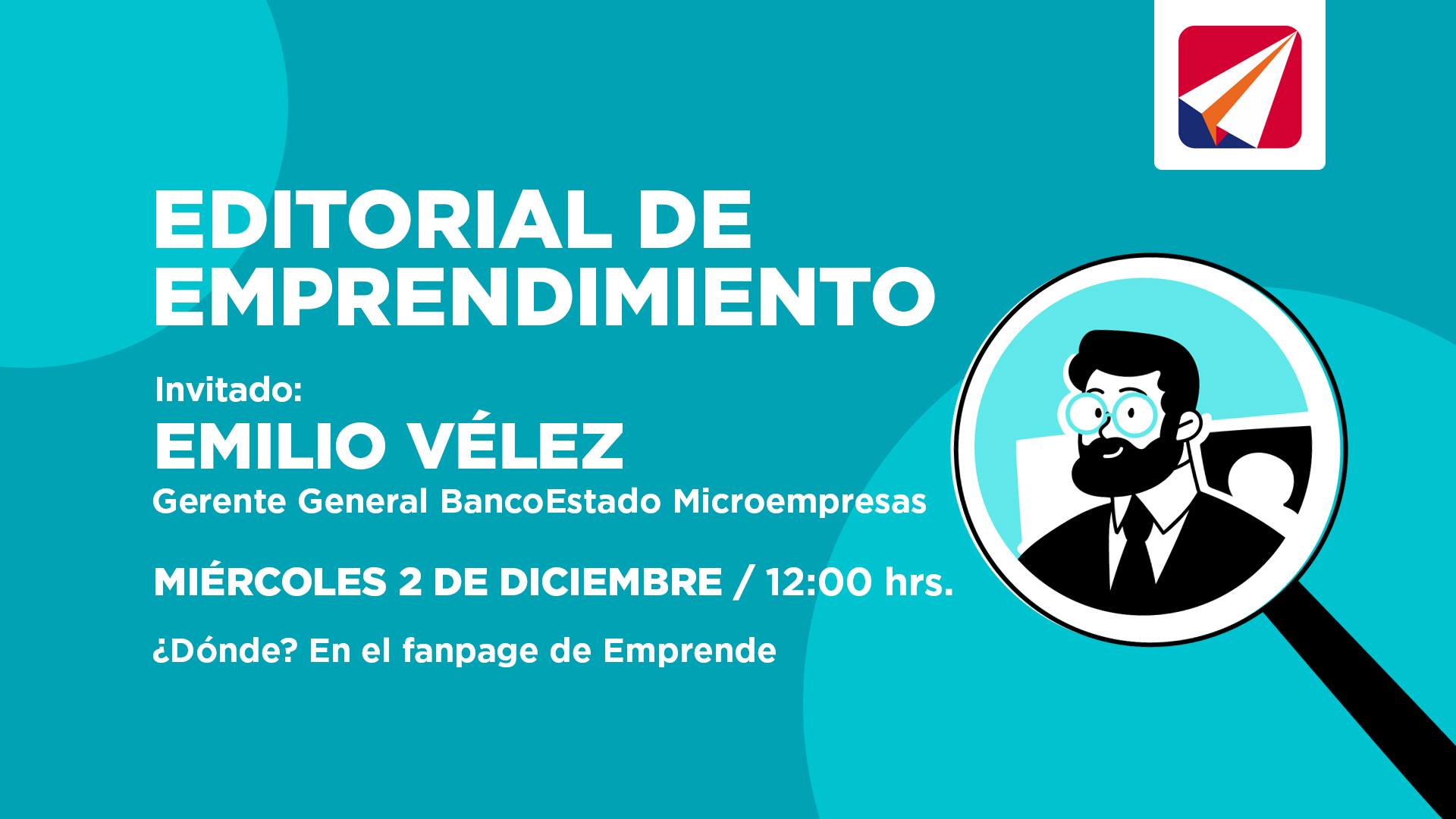 EDITORIAL DE EMPRENDIMIENTO

Invitado:

EMILIO VÉLEZ

Gerente General BancoEstado Microempresas

MIÉRCOLES 2 DE DICIEMBRE / 12:00 hrs.

¿Dónde? En el fanpage de Emprende